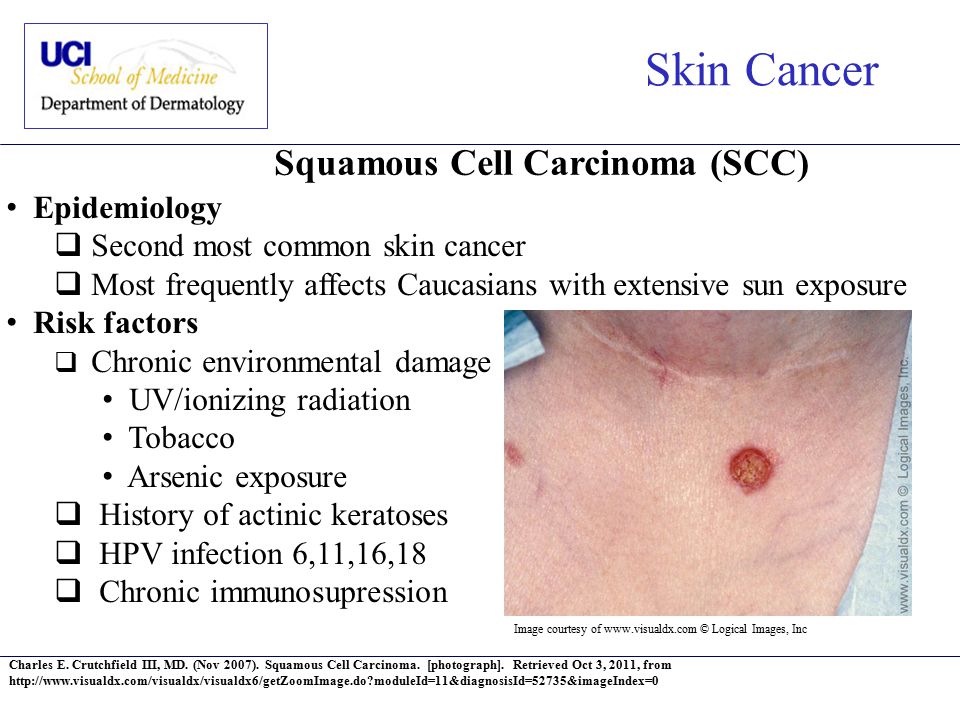 UCI
School of Medicine
Department of Dermatology

Skin Cancer

Squamous Cell Carcinoma (SCC)

• Epidemiology
❑ Second most common skin cancer
❑ Most frequently affects Caucasians with extensive sun exposure
• Risk factors
❑ Chronic environmental damage
• UV/ionizing radiation
• Tobacco
• Arsenic exposure
❑ History of actinic keratoses
❑ HPV infection 6,11,16,18
❑ Chronic immunosupression

www.visualdx.com © Logical Images, Inc.

Image courtesy of www.visualdx.com © Logical Images, Inc

Charles E. Crutchfield III, MD. (Nov 2007). Squamous Cell Carcinoma. [photograph]. Retrieved Oct 3, 2011, from http://www.visualdx.com/visualdx/visualdx6/getZoomImage.do?moduleId=11&diagnosisId=52735&imageIndex=0